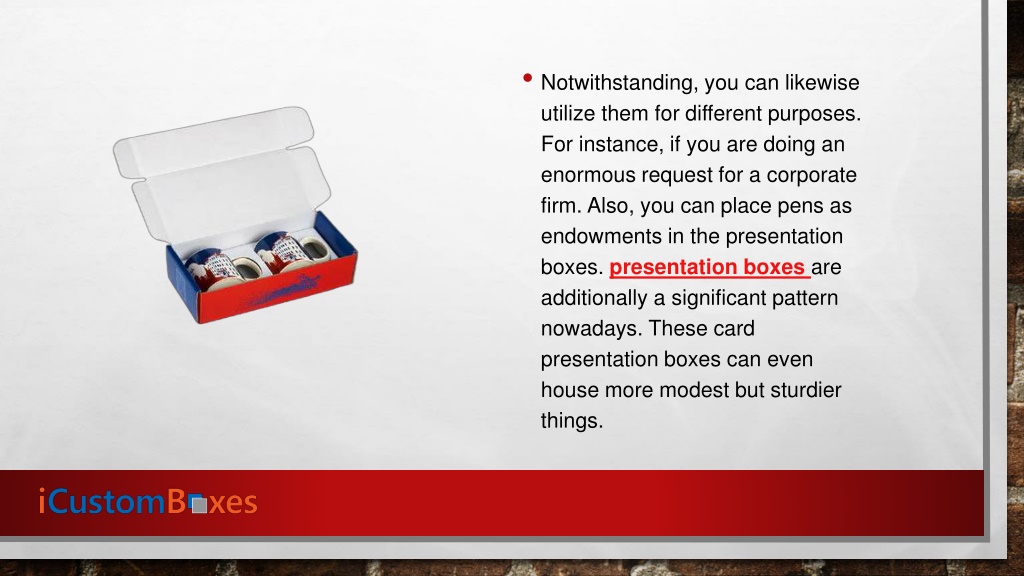 • Notwithstanding, you can likewise utilize them for different purposes. For instance, if you are doing an enormous request for a corporate firm. Also, you can place pens as endowments in the presentation boxes. presentation boxes are additionally a significant pattern nowadays. These card presentation boxes can even house more modest but sturdier things.

iCustomBoxes